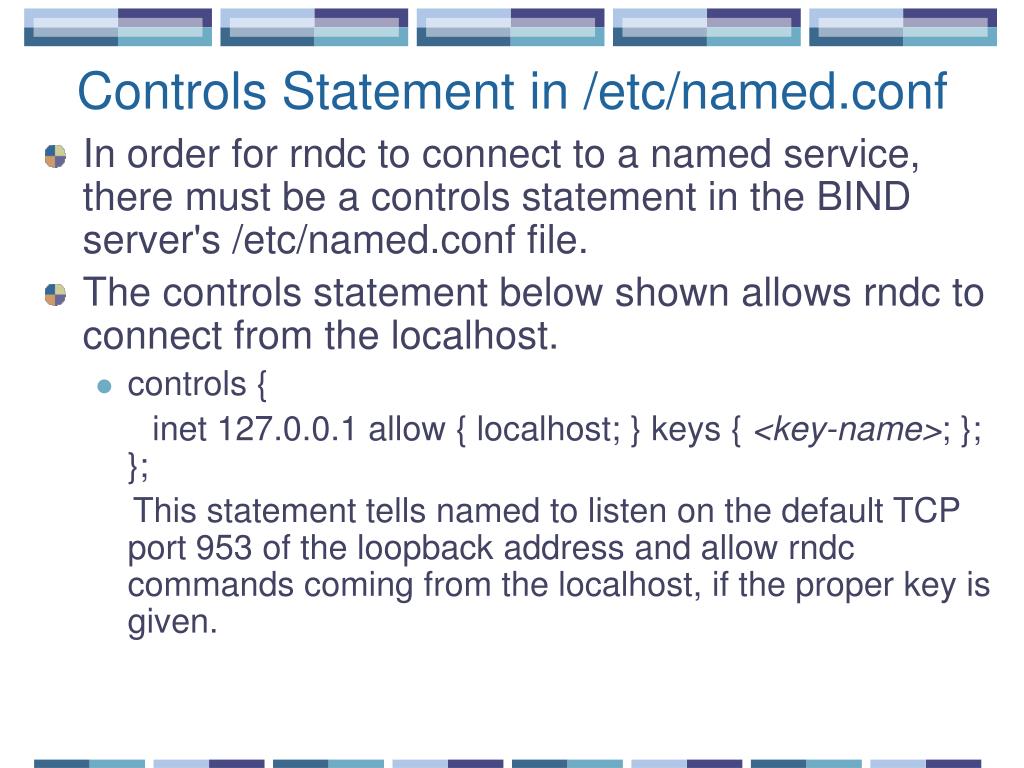 Controls Statement in /etc/named.conf

In order for rndc to connect to a named service, there must be a controls statement in the BIND server's /etc/named.conf file.

The controls statement below shown allows rndc to connect from the localhost.

controls {
inet 127.0.0.1 allow { localhost; } keys { <key-name>; };
};

This statement tells named to listen on the default TCP port 953 of the loopback address and allow rndc commands coming from the localhost, if the proper key is given.